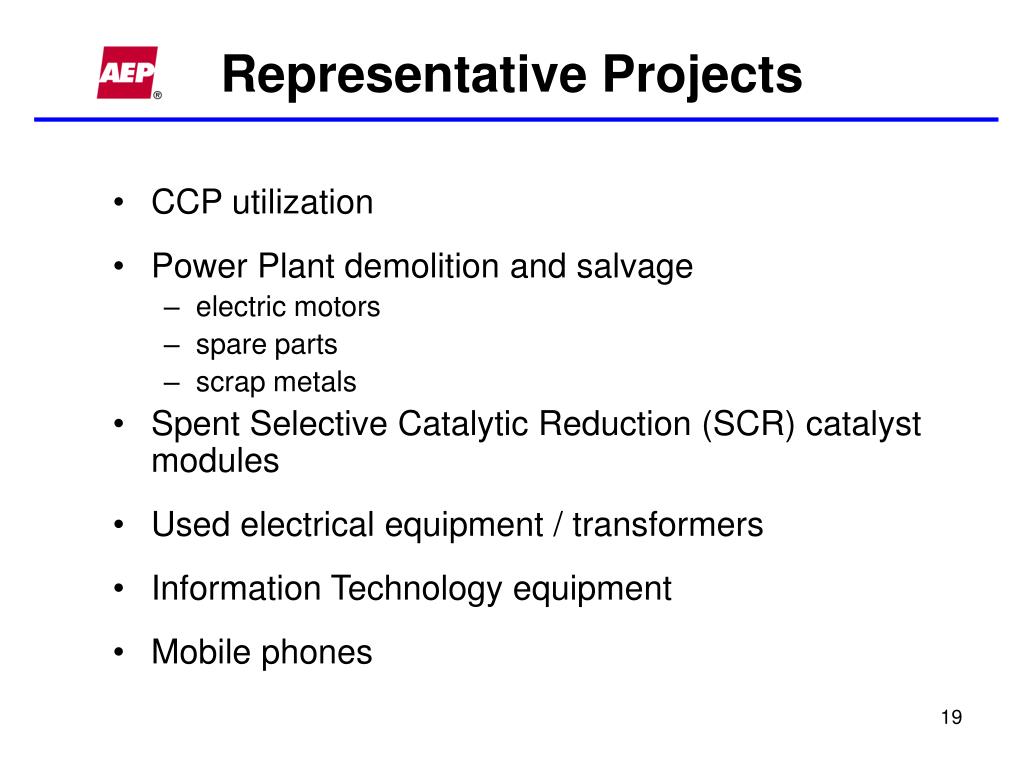 AEP®

Representative Projects

• CCP utilization
• Power Plant demolition and salvage
– electric motors
– spare parts
– scrap metals
• Spent Selective Catalytic Reduction (SCR) catalyst modules
• Used electrical equipment / transformers
• Information Technology equipment
• Mobile phones

19